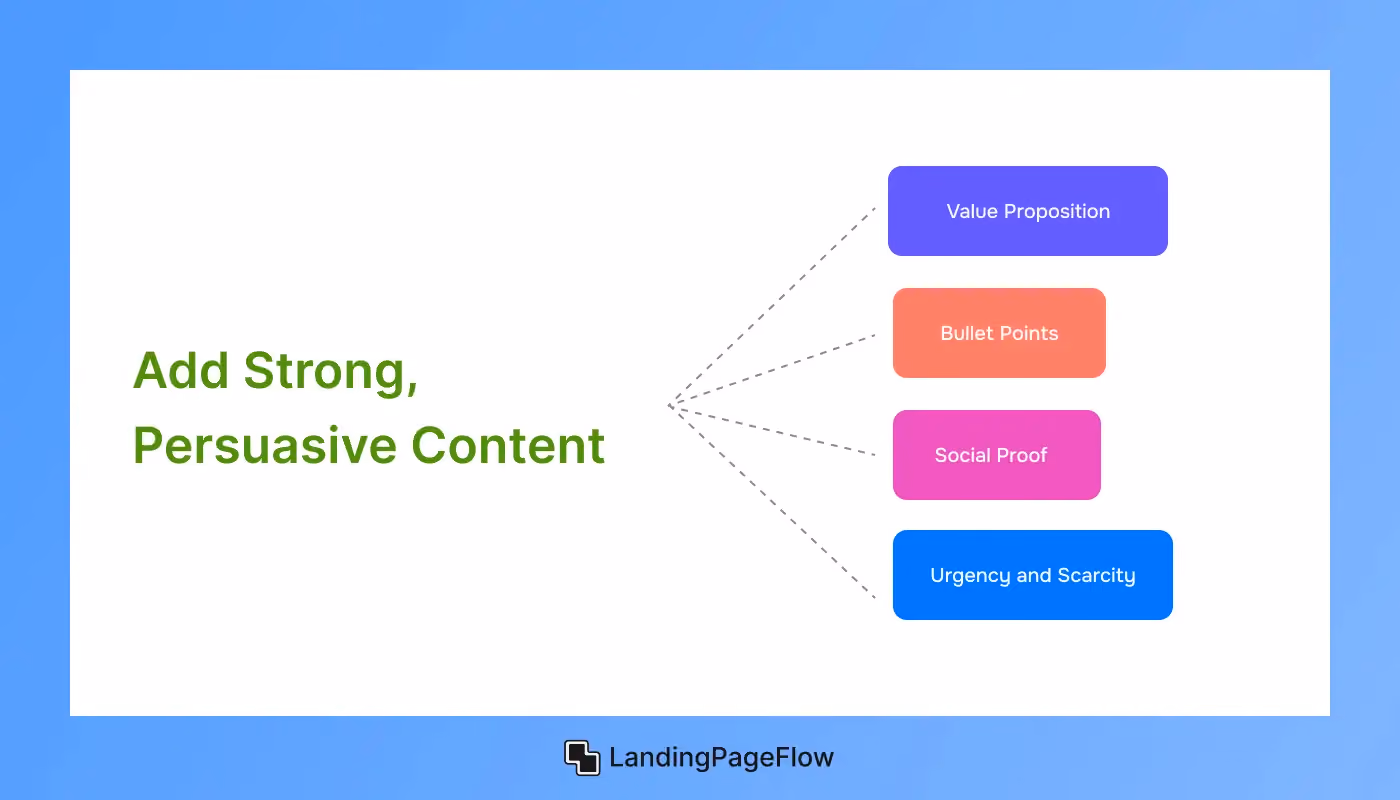 Add Strong, Persuasive Content

Value Proposition

Bullet Points

Social Proof

Urgency and Scarcity

LandingPageFlow